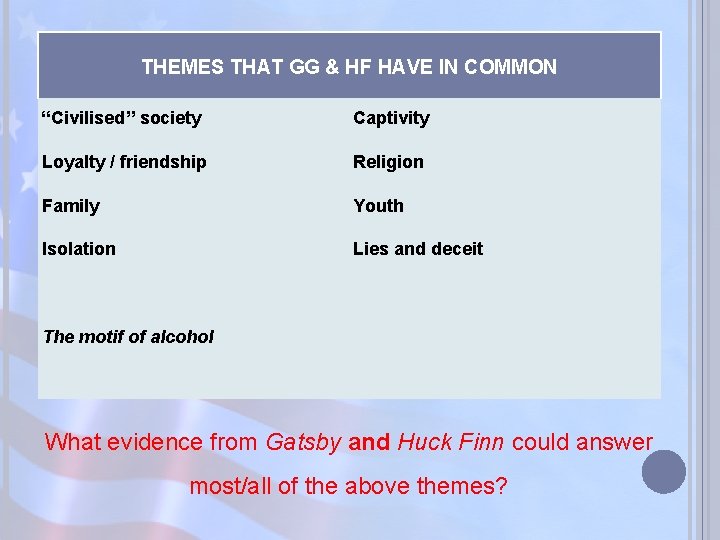 | THEMES THAT GG & HF HAVE IN COMMON | |
|---|---|
| “Civilised” society | Captivity |
| Loyalty / friendship | Religion |
| Family | Youth |
| Isolation | Lies and deceit |
| The motif of alcohol | |

What evidence from Gatsby and Huck Finn could answer most/all of the above themes?